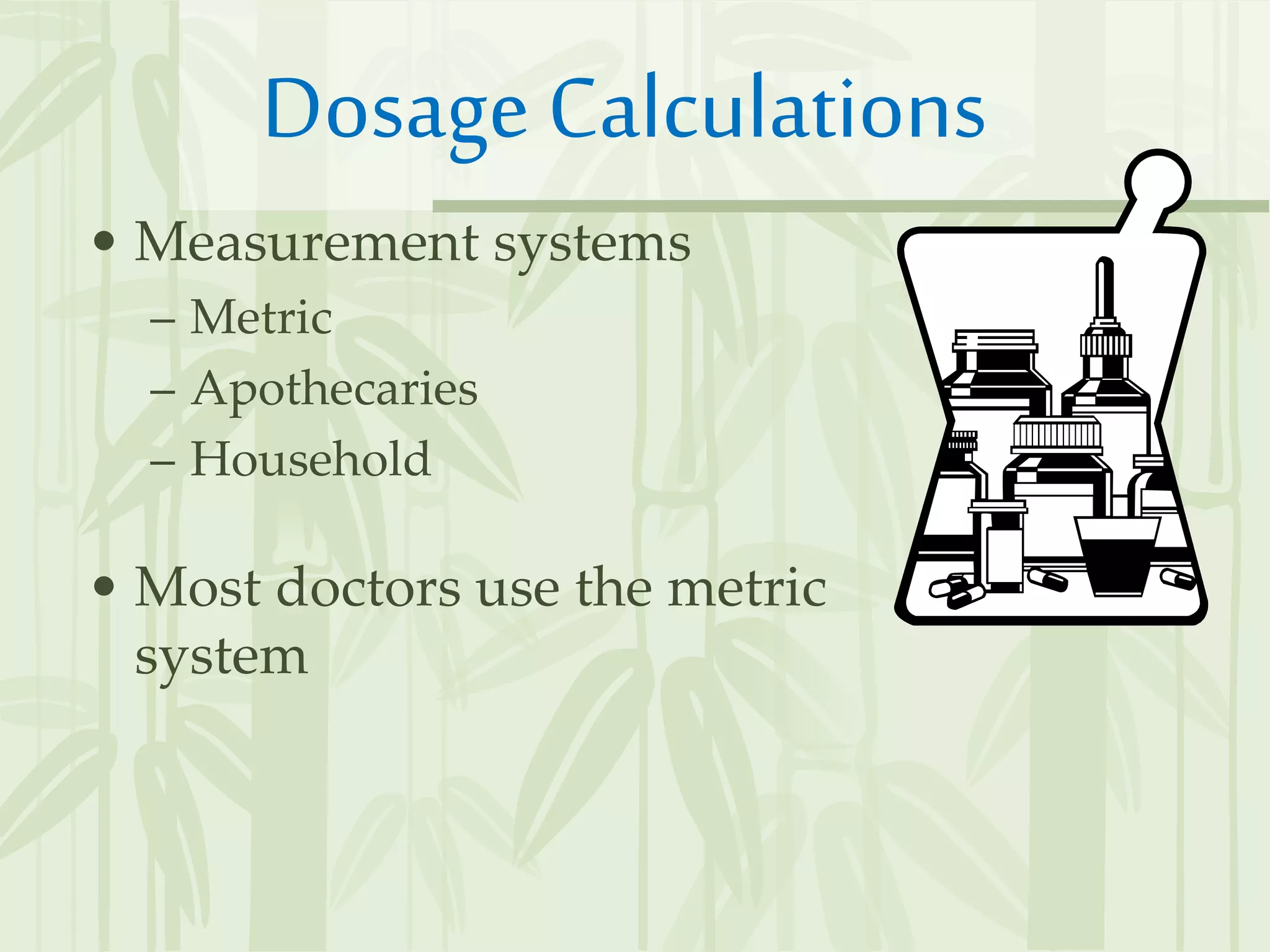 Dosage Calculations

• Measurement systems
– Metric
– Apothecaries
– Household

• Most doctors use the metric system